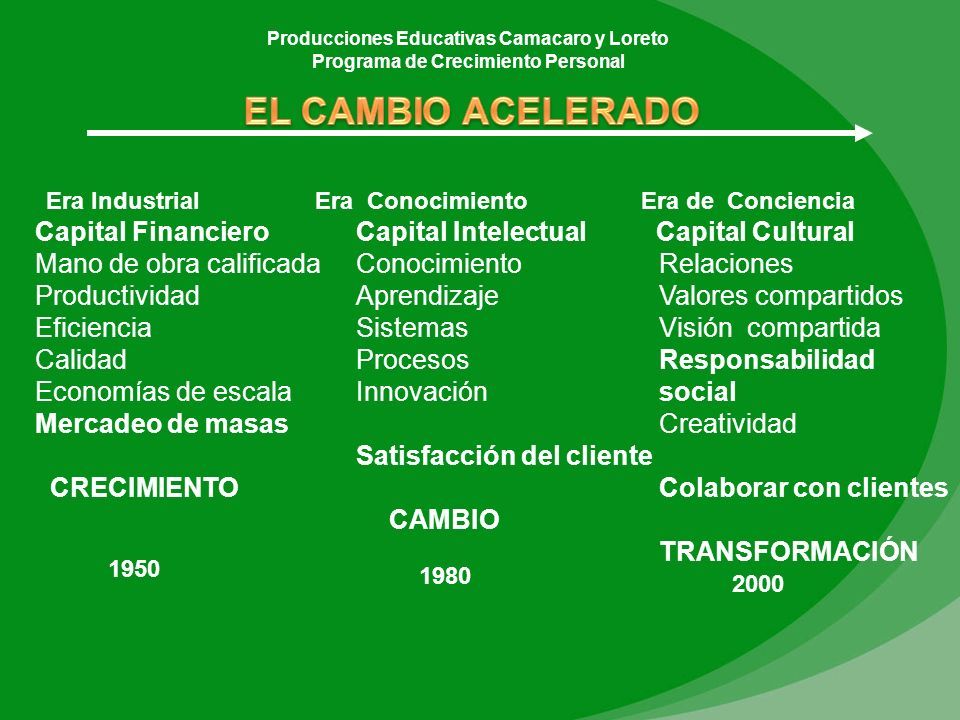 Producciones Educativas Camacaro y Loreto
Programa de Crecimiento Personal

EL CAMBIO ACELERADO

Era Industrial
Capital Financiero
Mano de obra calificada
Productividad
Eficiencia
Calidad
Economías de escala
Mercadeo de masas

CRECIMIENTO

1950

Era Conocimiento
Capital Intelectual
Conocimiento
Aprendizaje
Sistemas
Procesos
Innovación

Satisfacción del cliente

CAMBIO

1980

Era de Conciencia
Capital Cultural
Relaciones
Valores compartidos
Visión compartida
Responsabilidad social
Creatividad

Colaborar con clientes

TRANSFORMACIÓN

2000